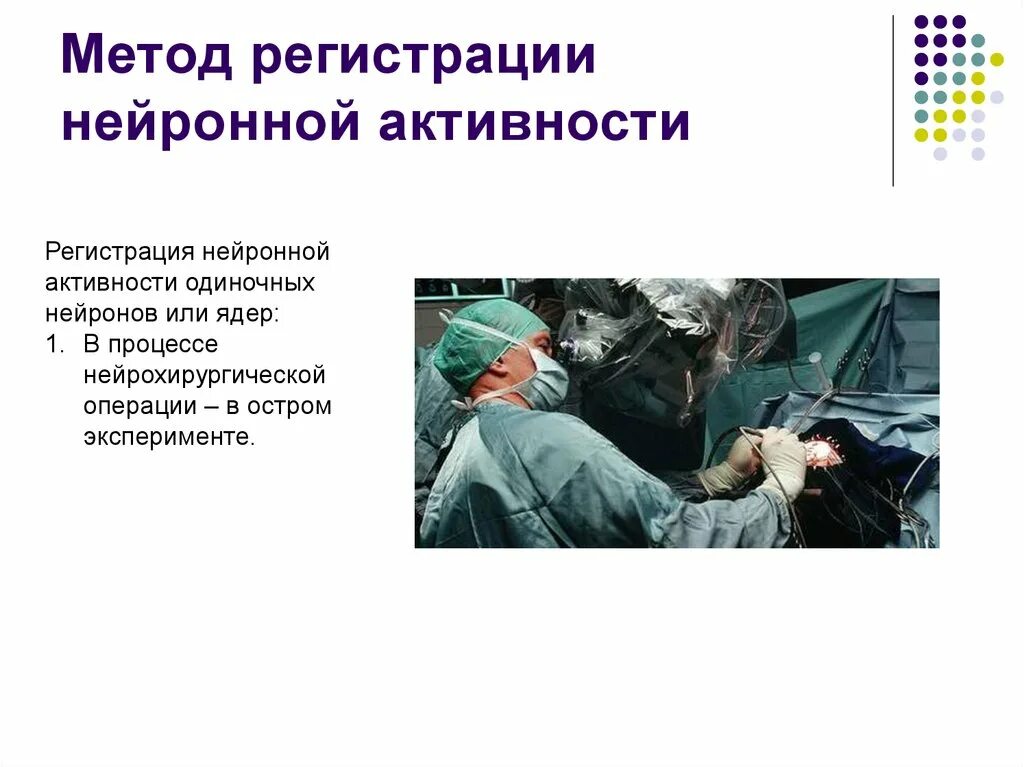 Метод регистрации нейронной активности

Регистрация нейронной активности одиночных нейронов или ядер:

1. В процессе нейрохирургической операции – в остром эксперименте.